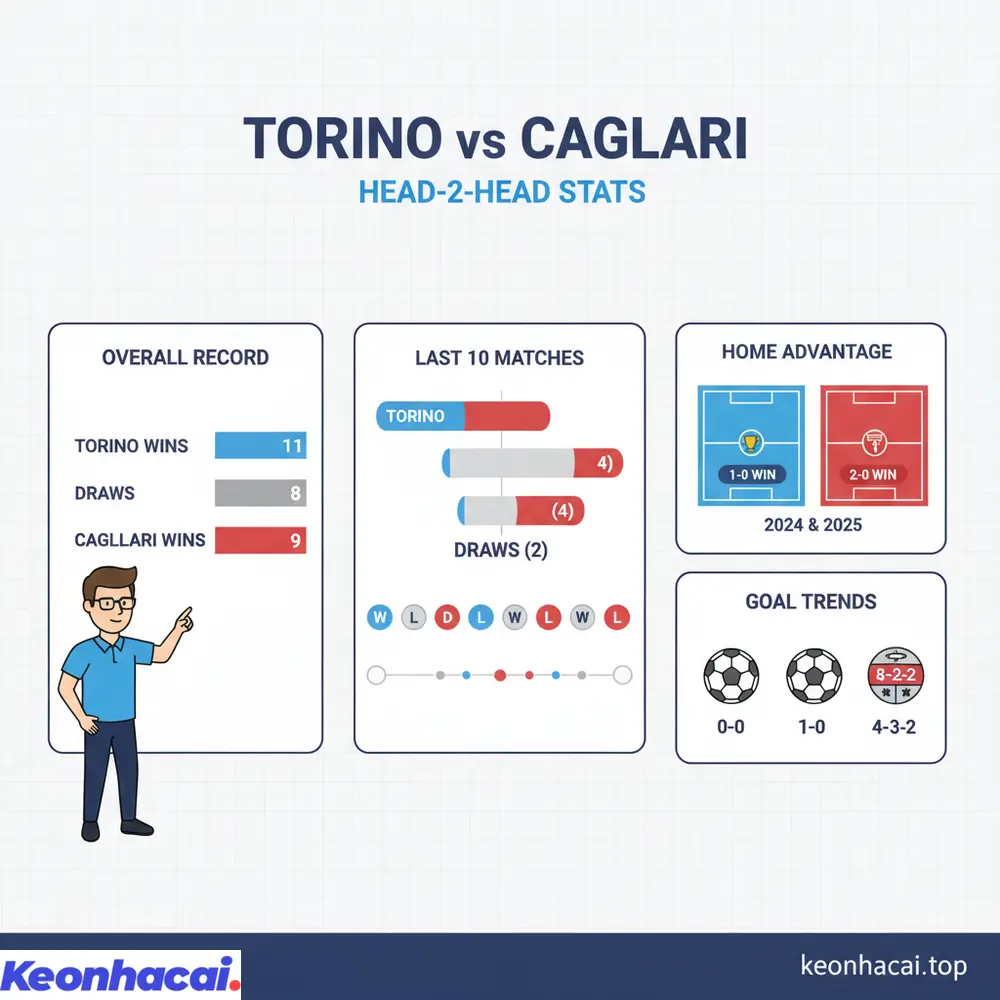 TORINO vs CAGLARI

HEAD-2-HEAD STATS

OVERALL RECORD

TORINO WINS 11

DRAWS 8

CAGLLARI WINS 9

LAST 10 MATCHES

TORINO

4)

(4)

DRAWS (2)

W L D L W L W L

HOME ADVANTAGE

1-0 WIN

2-0 WIN

2024 & 2025

GOAL TRENDS

8-2-2

0-0 1-0 4-3-2

Keonhacai.

keonhacai.top